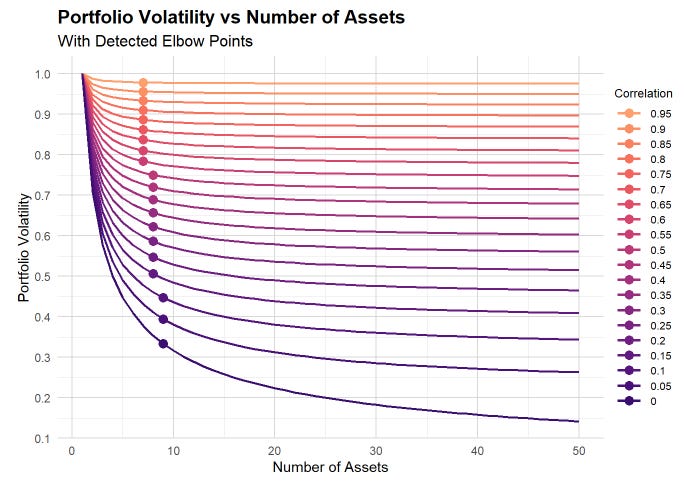 Portfolio Volatility vs Number of Assets
With Detected Elbow Points

Portfolio Volatility

1.0
0.9
0.8
0.7
0.6
0.5
0.4
0.3
0.2
0.1

0
10
20
30
40
50

Number of Assets

Correlation
0.95
0.9
0.85
0.8
0.75
0.7
0.65
0.6
0.55
0.5
0.45
0.4
0.35
0.3
0.25
0.2
0.15
0.1
0.05
0